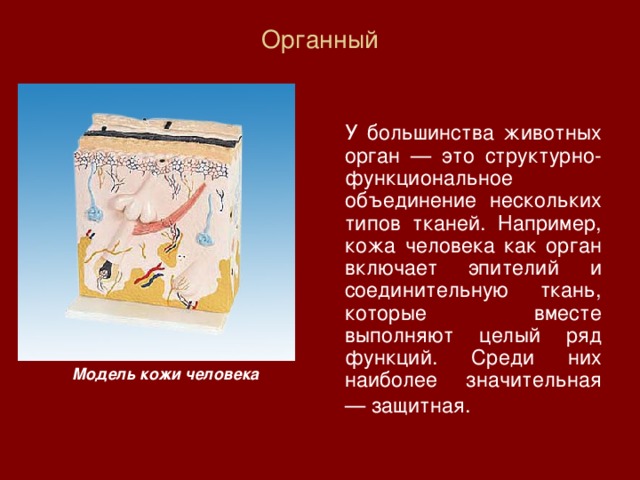 Органный

Модель кожи человека

У большинства животных орган — это структурно-функциональное объединение нескольких типов тканей. Например, кожа человека как орган включает эпителий и соединительную ткань, которые вместе выполняют целый ряд функций. Среди них наиболее значительная — защитная.